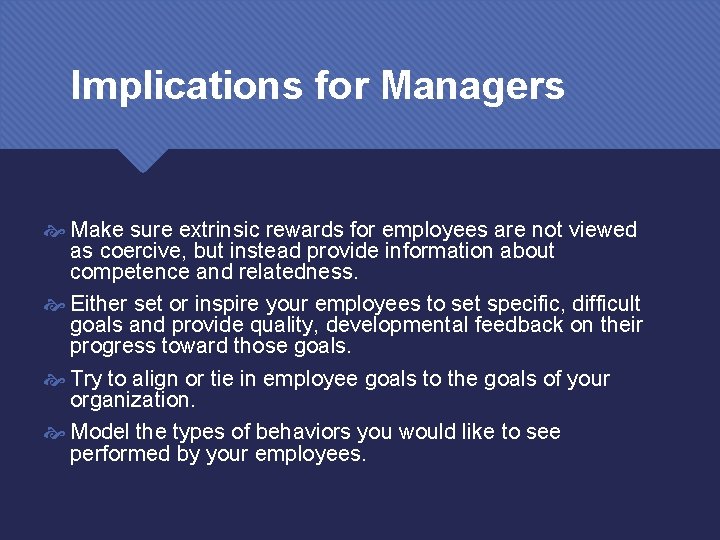 Implications for Managers

Make sure extrinsic rewards for employees are not viewed as coercive, but instead provide information about competence and relatedness.

Either set or inspire your employees to set specific, difficult goals and provide quality, developmental feedback on their progress toward those goals.

Try to align or tie in employee goals to the goals of your organization.

Model the types of behaviors you would like to see performed by your employees.